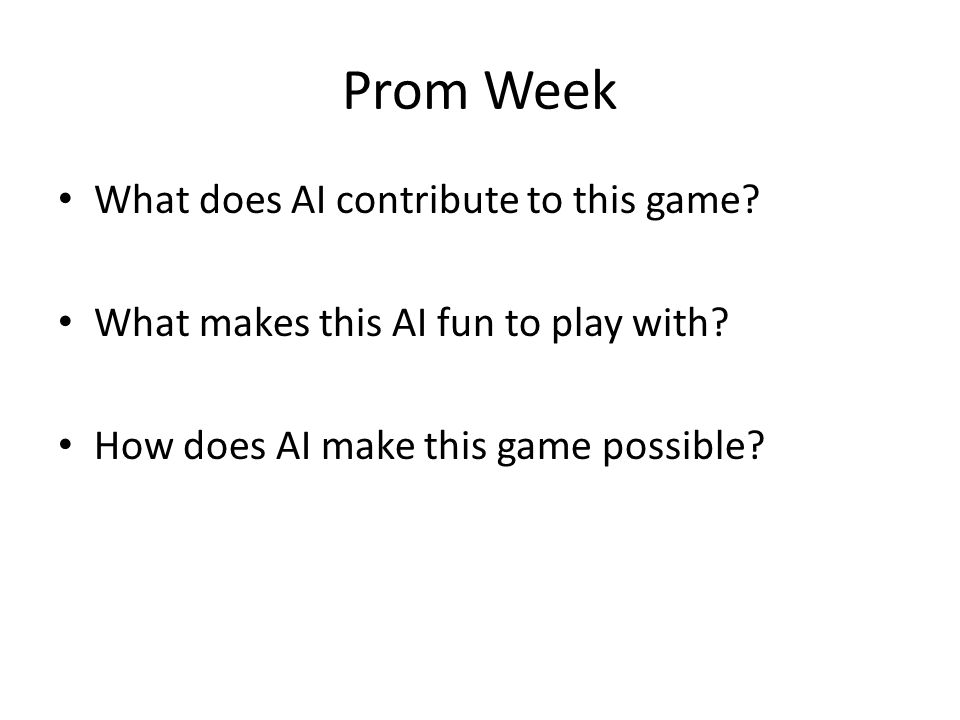 Prom Week

• What does AI contribute to this game?

• What makes this AI fun to play with?

• How does AI make this game possible?